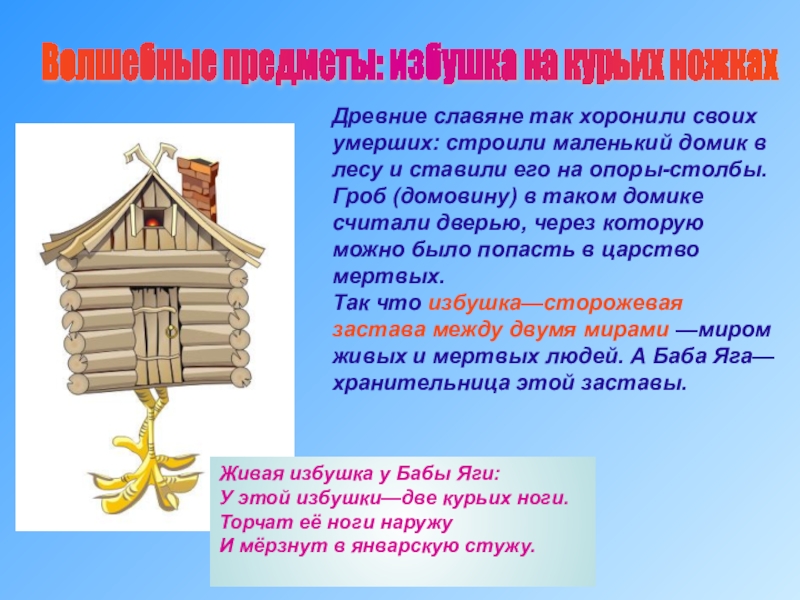 Волшебные предметы: избушка на курьих ножках

Древние славяне так хоронили своих умерших: строили маленький домик в лесу и ставили его на опоры-столбы. Гроб (домовину) в таком домике считали дверью, через которую можно было попасть в царство мертвых.
Так что избушка—сторожевая застава между двумя мирами —миром живых и мертвых людей. А Баба Яга—хранительница этой заставы.

Живая избушка у Бабы Яги:
У этой избушки—две курьих ноги.
Торчат её ноги наружу
И мёрзнут в январскую стужу.